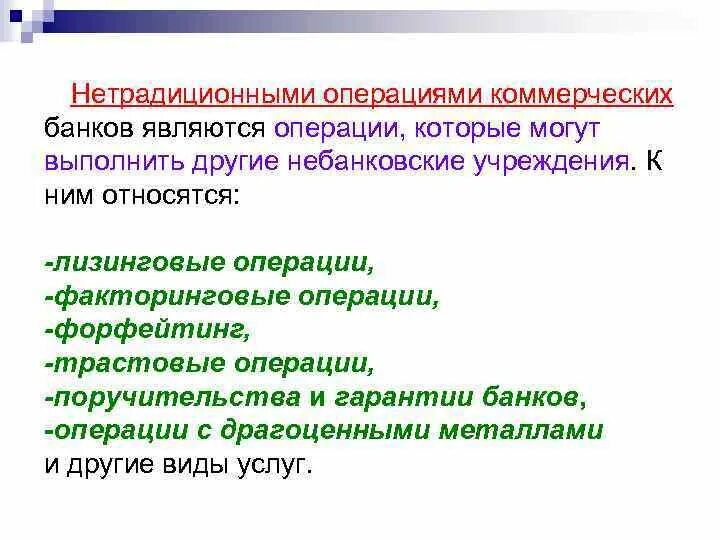 Нетрадиционными операциями коммерческих банков являются операции, которые могут выполнить другие небанковские учреждения. К ним относятся:

-лизинговые операции,
-факторинговые операции,
-форфейтинг,
-трастовые операции,
-поручительства и гарантии банков,
-операции с драгоценными металлами
и другие виды услуг.